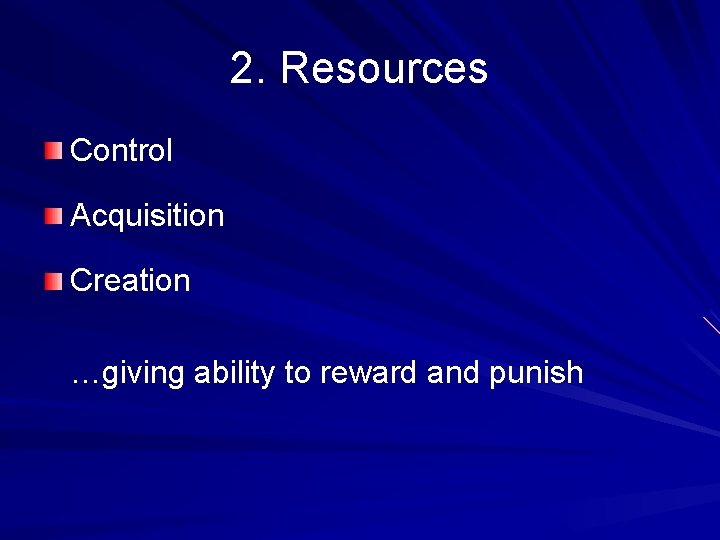 2. Resources

Control

Acquisition

Creation

…giving ability to reward and punish